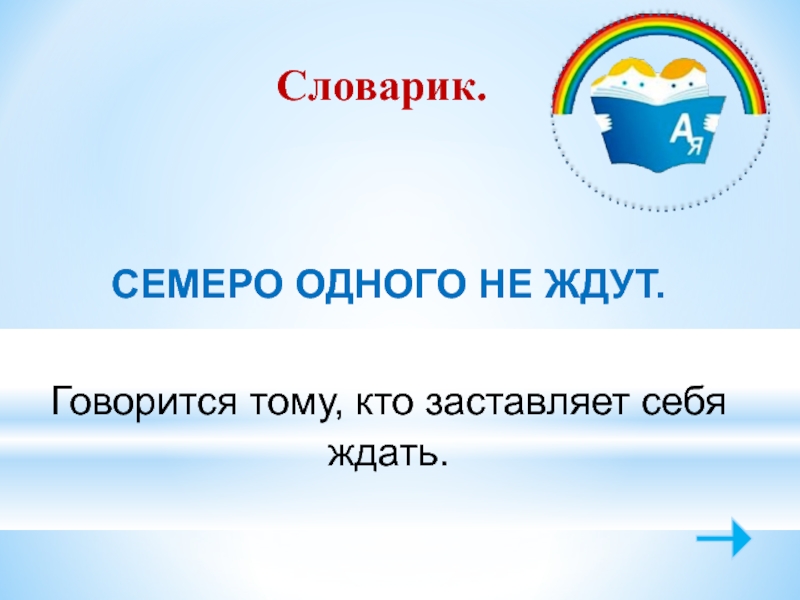 Словарик.

А я

СЕМЕРО ОДНОГО НЕ ЖДУТ.

Говорится тому, кто заставляет себя ждать.